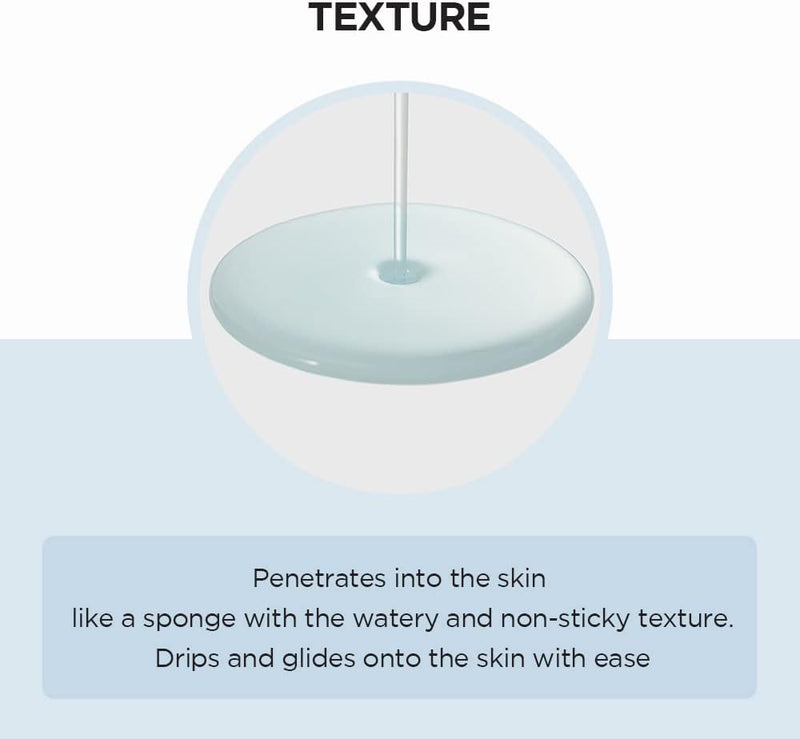 TEXTURE

Penetrates into the skin
like a sponge with the watery and non-sticky texture.
Drips and glides onto the skin with ease